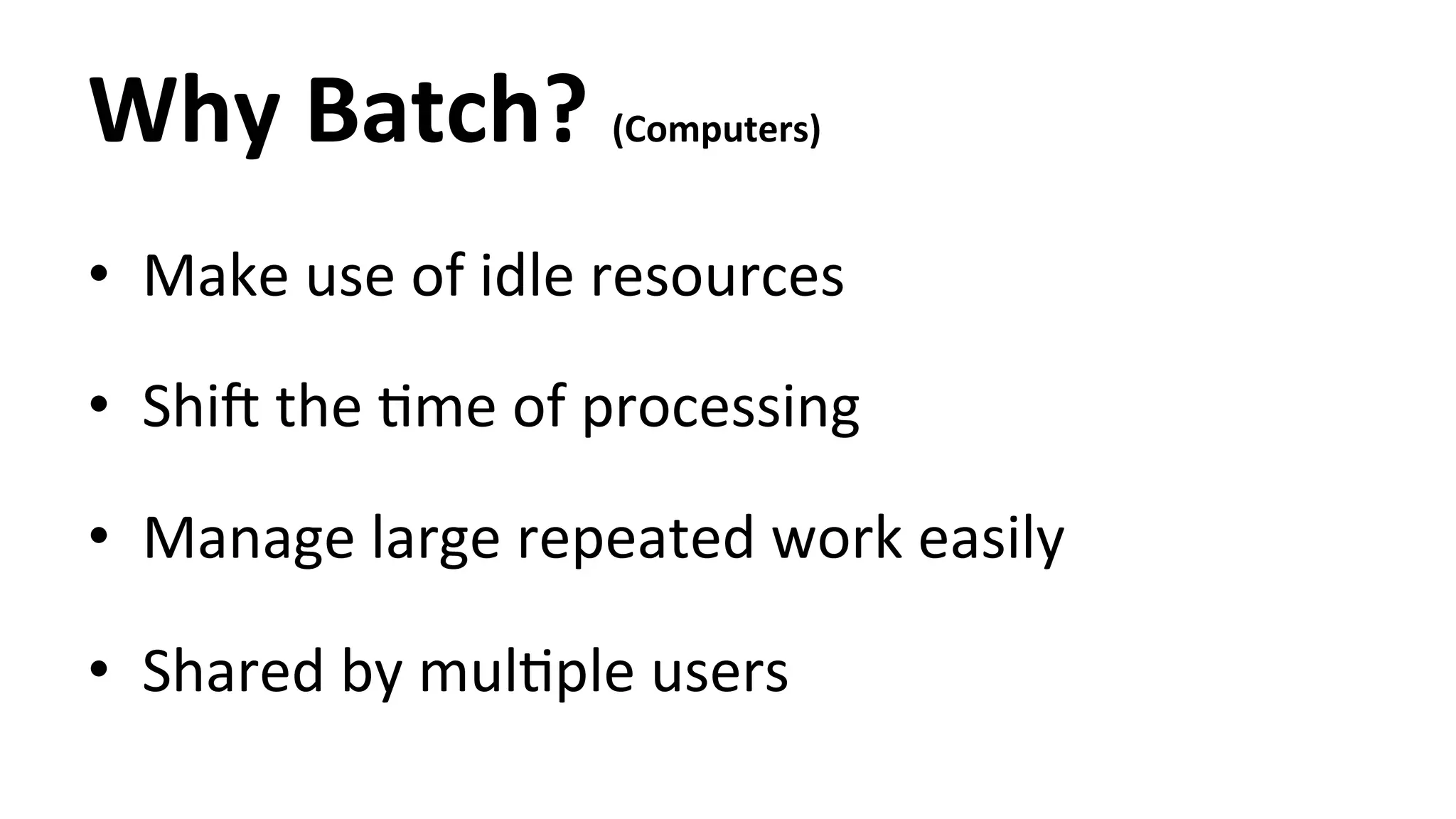 Why Batch? (Computers)

• Make use of idle resources

• Shift the time of processing

• Manage large repeated work easily

• Shared by multiple users